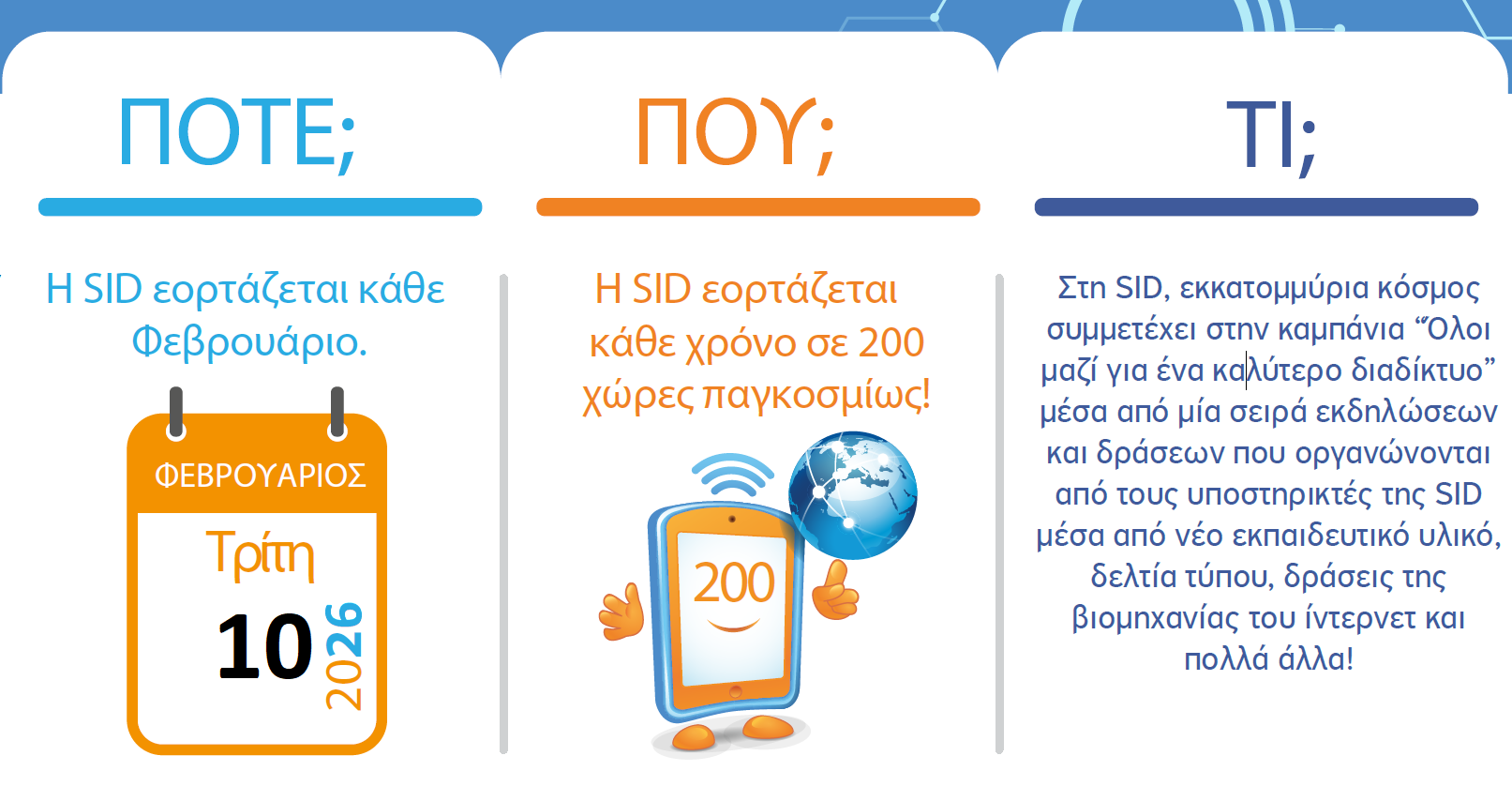 ΠΟΤΕ;

Η SID εορτάζεται κάθε Φεβρουάριο.

ΦΕΒΡΟΥΑΡΙΟΣ

Τρίτη

10

2026

ΠΟΥ;

Η SID εορτάζεται κάθε χρόνο σε 200 χώρες παγκοσμίως!

200

ΤΙ;

Στη SID, εκκατομμύρια κόσμος συμμετέχει στην καμπάνια “Όλοι μαζί για ένα καλύτερο διαδίκτυο” μέσα από μία σειρά εκδηλώσεων και δράσεων που οργανώνονται από τους υποστηρικτές της SID μέσα από νέο εκπαιδευτικό υλικό, δελτία τύπου, δράσεις της βιομηχανίας του ίντερνετ και πολλά άλλα!